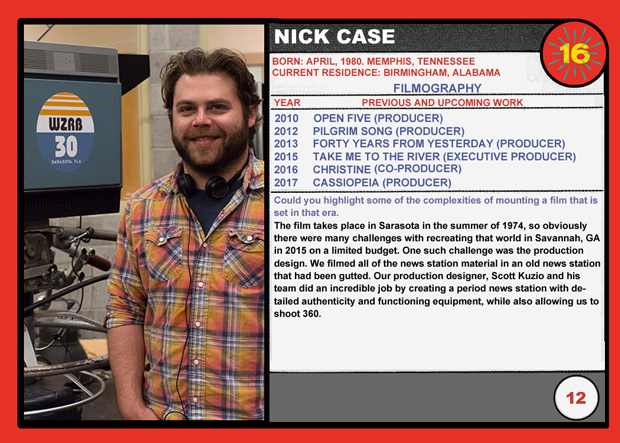 WZRB
30
SARASOTA, FLA

NICK CASE

16

BORN: APRIL, 1980. MEMPHIS, TENNESSEE
CURRENT RESIDENCE: BIRMINGHAM, ALABAMA

FILMOGRAPHY

| YEAR | PREVIOUS AND UPCOMING WORK |
|---|---|
| 2010 | OPEN FIVE (PRODUCER) |
| 2012 | PILGRIM SONG (PRODUCER) |
| 2013 | FORTY YEARS FROM YESTERDAY (PRODUCER) |
| 2015 | TAKE ME TO THE RIVER (EXECUTIVE PRODUCER) |
| 2016 | CHRISTINE (CO-PRODUCER) |
| 2017 | CASSIOPEIA (PRODUCER) |

Could you highlight some of the complexities of mounting a film that is set in that era.

The film takes place in Sarasota in the summer of 1974, so obviously there were many challenges with recreating that world in Savannah, GA in 2015 on a limited budget. One such challenge was the production design. We filmed all of the news station material in an old news station that had been gutted. Our production designer, Scott Kuzio and his team did an incredible job by creating a period news station with detailed authenticity and functioning equipment, while also allowing us to shoot 360.

12